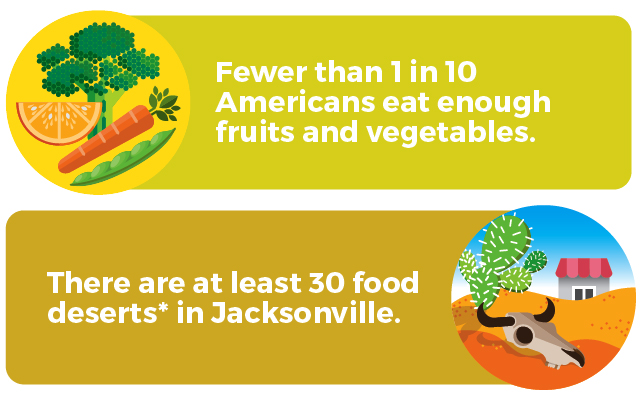 Fewer than 1 in 10 Americans eat enough fruits and vegetables.

There are at least 30 food deserts* in Jacksonville.